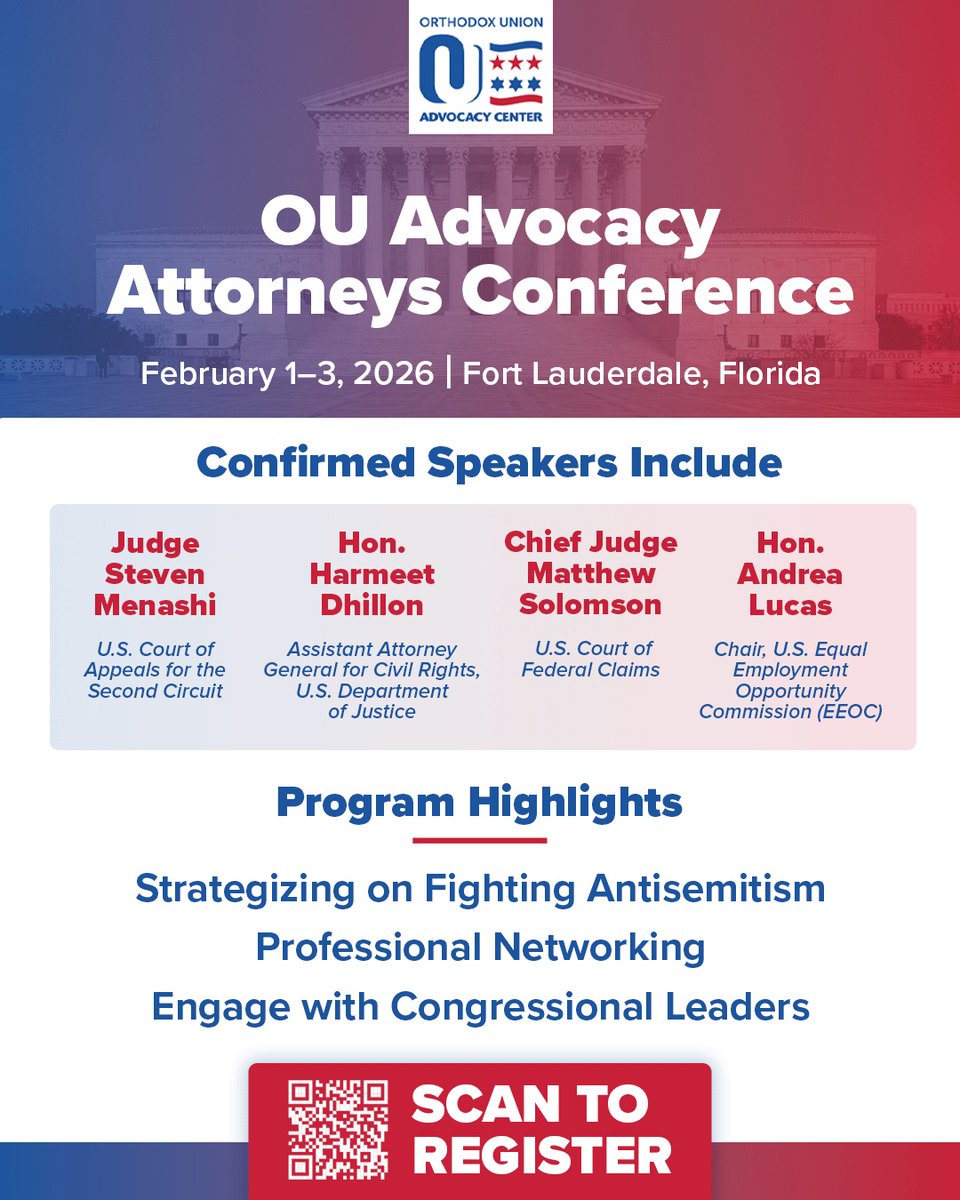 ORTHODOX UNION
ADVOCACY CENTER

OU Advocacy Attorneys Conference

February 1–3, 2026 | Fort Lauderdale, Florida

Confirmed Speakers Include

Judge Steven Menashi
U.S. Court of Appeals for the Second Circuit

Hon. Harmeet Dhillon
Assistant Attorney General for Civil Rights, U.S. Department of Justice

Chief Judge Matthew Solomson
U.S. Court of Federal Claims

Hon. Andrea Lucas
Chair, U.S. Equal Employment Opportunity Commission (EEOC)

Program Highlights

Strategizing on Fighting Antisemitism

Professional Networking

Engage with Congressional Leaders

SCAN TO REGISTER